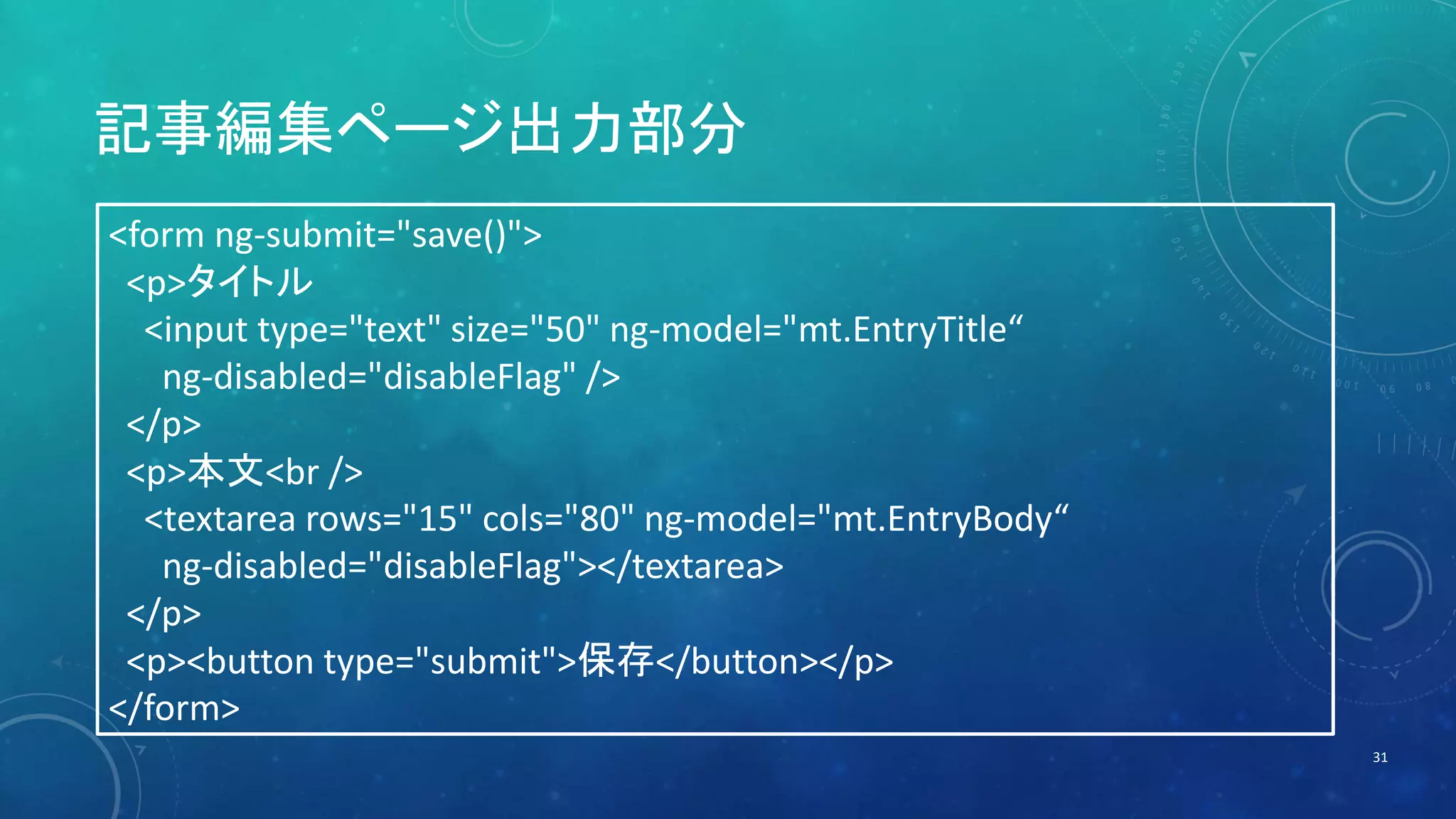 記事編集ページ出力部分

<form ng-submit="save()">
<p>タイトル
<input type="text" size="50" ng-model="mt.EntryTitle“
ng-disabled="disableFlag" />
</p>
<p>本文<br />
<textarea rows="15" cols="80" ng-model="mt.EntryBody“
ng-disabled="disableFlag"></textarea>
</p>
<p><button type="submit">保存</button></p>
</form>

31